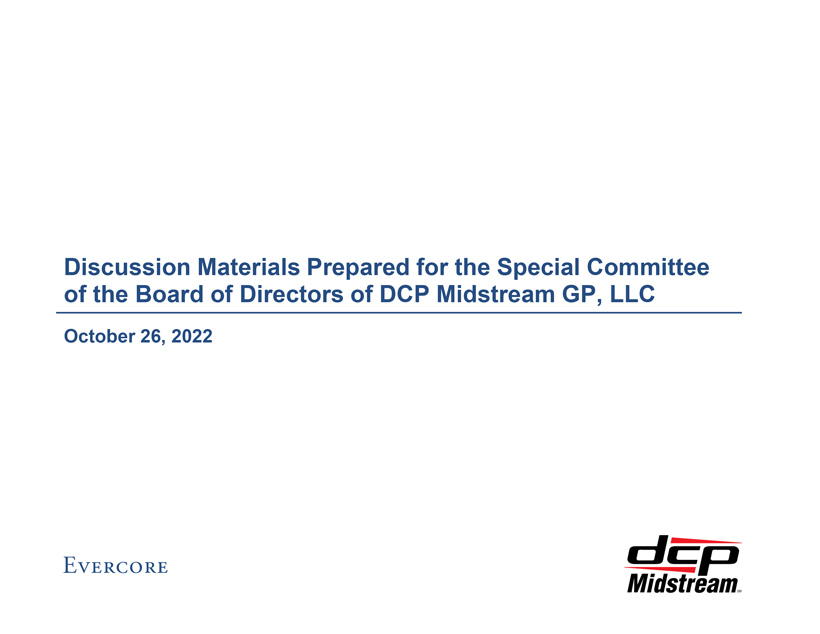 Discussion Materials Prepared for the Special Committee of the Board of Directors of DCP Midstream GP, LLC

October 26, 2022

EVERCORE

dcp
Midstream™